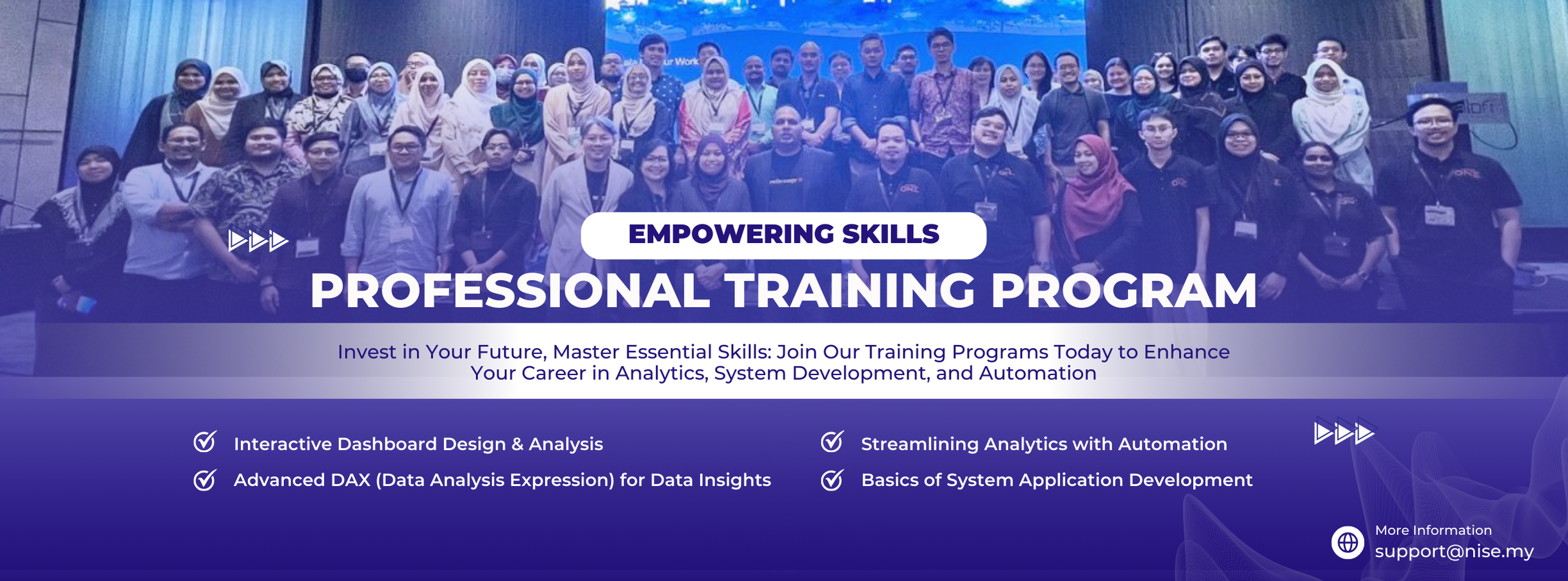 EMPOWERING SKILLS

PROFESSIONAL TRAINING PROGRAM

Invest in Your Future, Master Essential Skills: Join Our Training Programs Today to Enhance Your Career in Analytics, System Development, and Automation

Interactive Dashboard Design & Analysis

Advanced DAX (Data Analysis Expression) for Data Insights

Streamlining Analytics with Automation

Basics of System Application Development

More Information
support@nise.my